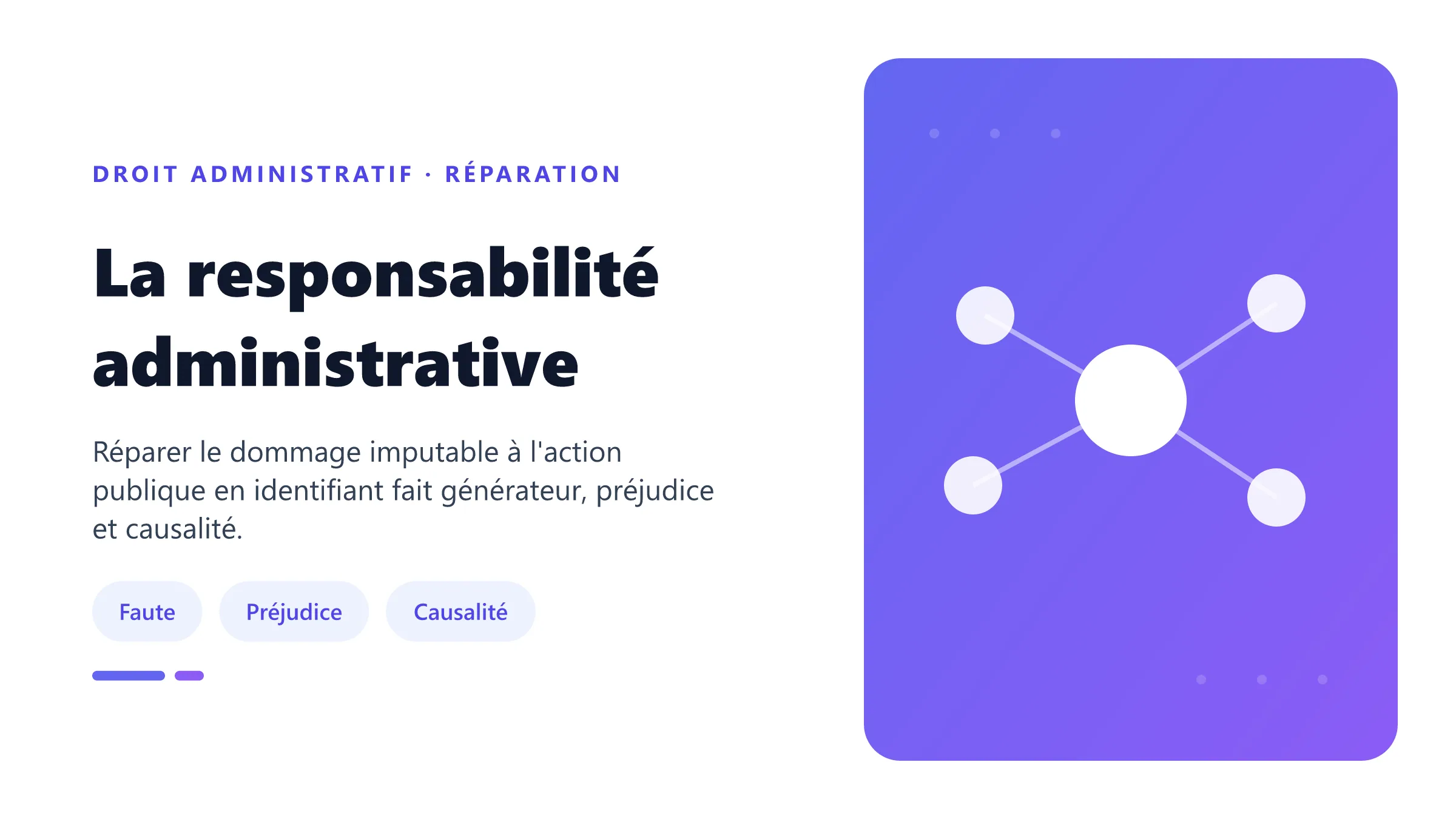 DROIT ADMINISTRATIF · RÉPARATION

La responsabilité administrative

Réparer le dommage imputable à l'action publique en identifiant fait générateur, préjudice et causalité.

Faute

Préjudice

Causalité